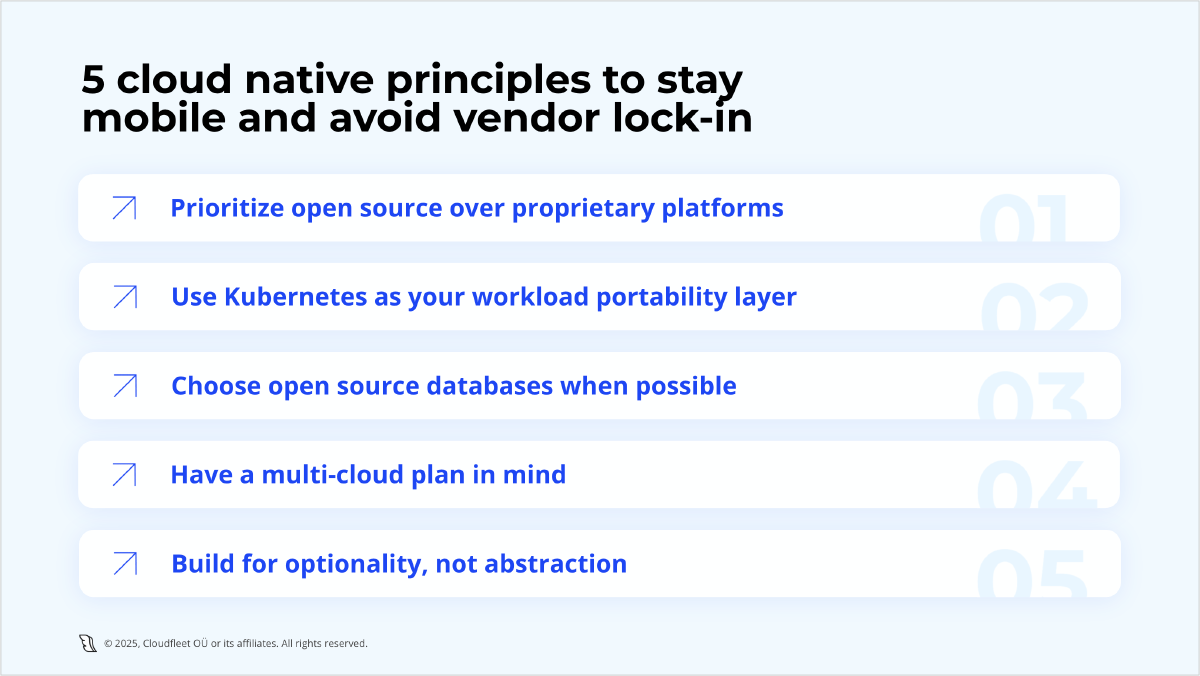 5 cloud native principles to stay mobile and avoid vendor lock-in

Prioritize open source over proprietary platforms

01

Use Kubernetes as your workload portability layer

02

Choose open source databases when possible

03

Have a multi-cloud plan in mind

04

Build for optionality, not abstraction

05

© 2025, Cloudfleet OÜ or its affiliates. All rights reserved.